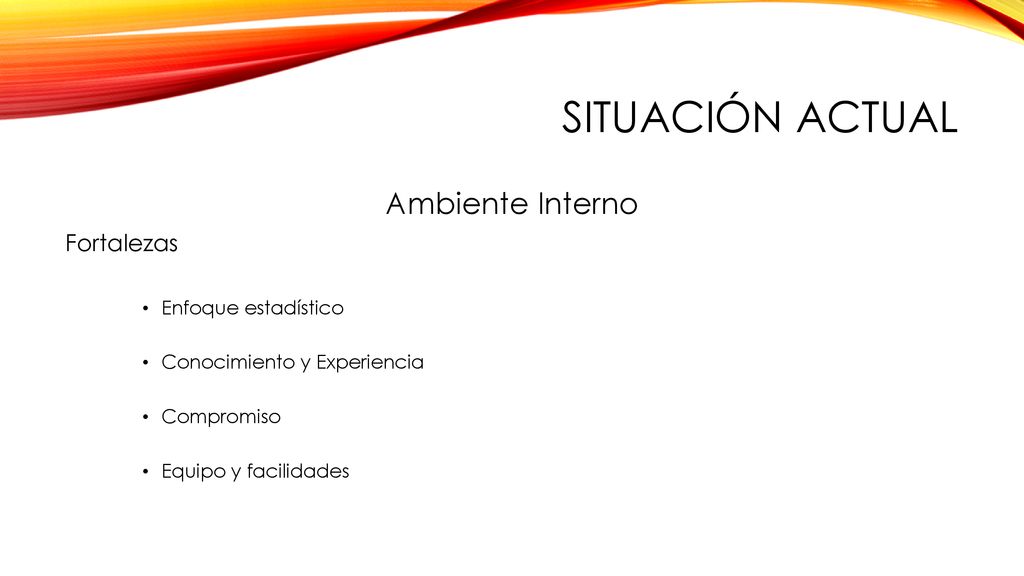 SITUACIÓN ACTUAL

Ambiente Interno

Fortalezas

• Enfoque estadístico

• Conocimiento y Experiencia

• Compromiso

• Equipo y facilidades